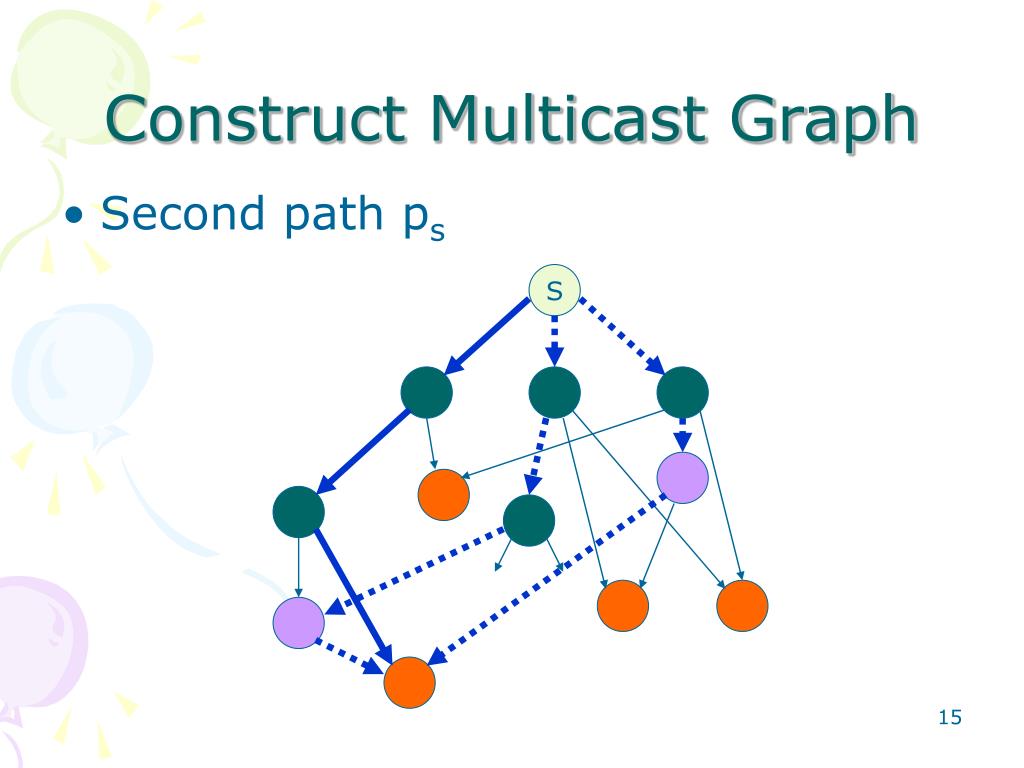 Construct Multicast Graph

• Second path $p_s$

S

15